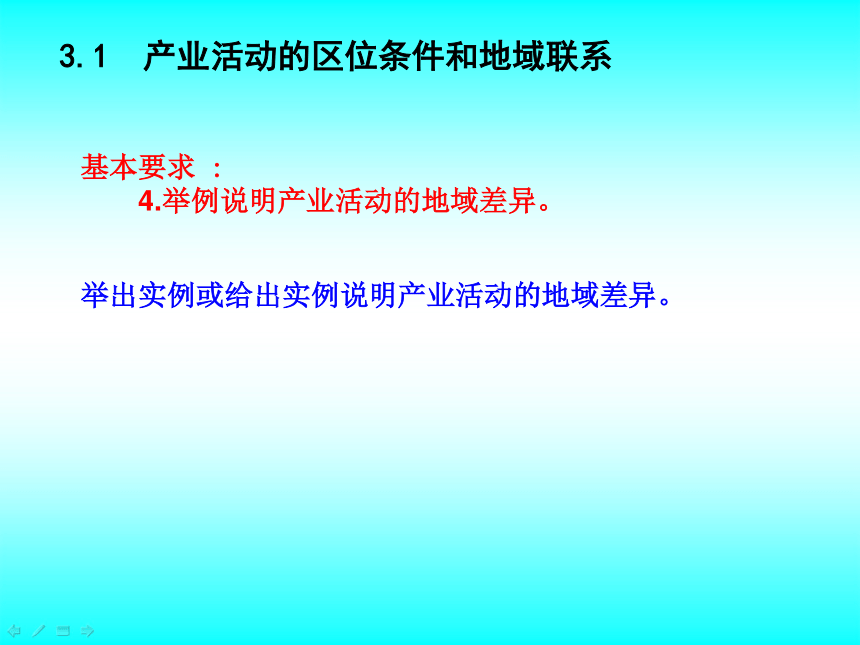 3.1 产业活动的区位条件和地域联系

基本要求 ：
4.举例说明产业活动的地域差异。

举出实例或给出实例说明产业活动的地域差异。